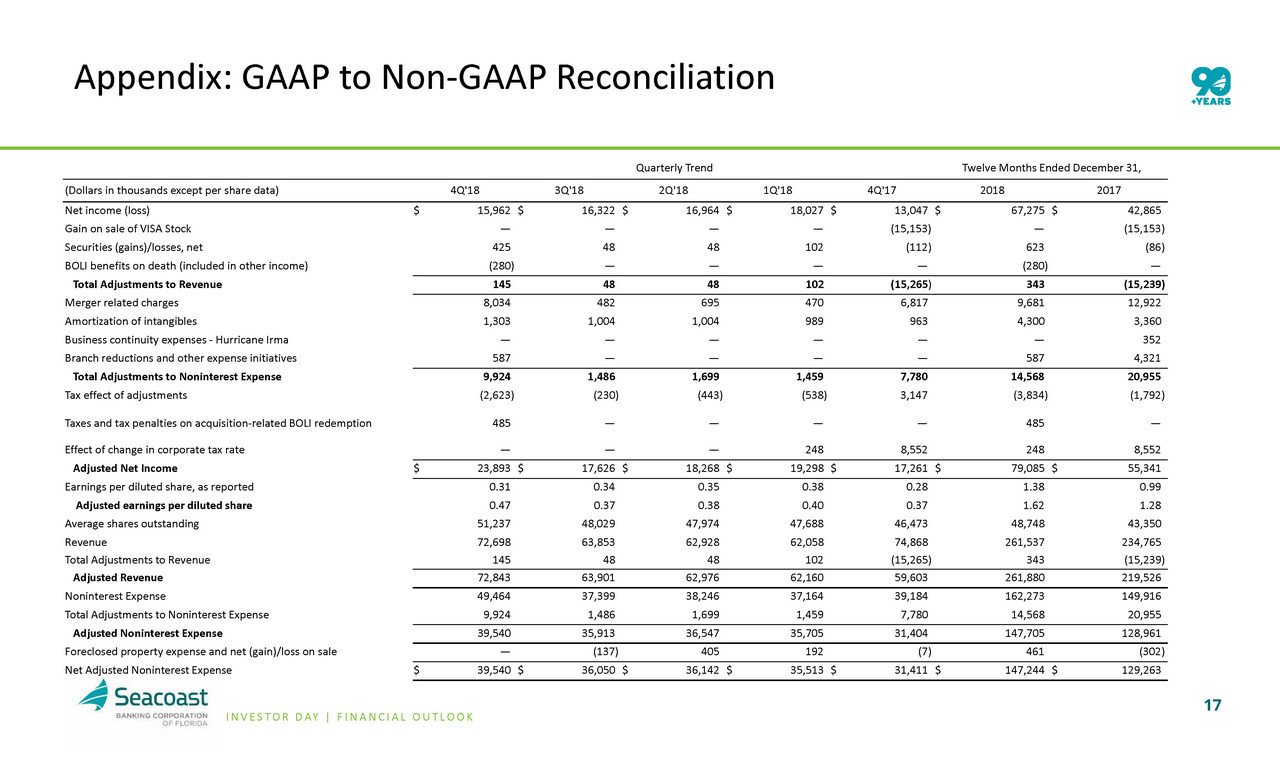 Appendix: GAAP to Non-GAAP Reconciliation

90 +YEARS

| | Quarterly Trend | | | | | Twelve Months Ended December 31, | |
|---|---|---|---|---|---|---|---|
| (Dollars in thousands except per share data) | 4Q'18 | 3Q'18 | 2Q'18 | 1Q'18 | 4Q'17 | 2018 | 2017 |
| Net income (loss) | $ 15,962 | $ 16,322 | $ 16,964 | $ 18,027 | $ 13,047 | $ 67,275 | $ 42,865 |
| Gain on sale of VISA Stock | — | — | — | — | (15,153) | — | (15,153) |
| Securities (gains)/losses, net | 425 | 48 | 48 | 102 | (112) | 623 | (86) |
| BOLI benefits on death (included in other income) | (280) | — | — | — | — | (280) | — |
| Total Adjustments to Revenue | 145 | 48 | 48 | 102 | (15,265) | 343 | (15,239) |
| Merger related charges | 8,034 | 482 | 695 | 470 | 6,817 | 9,681 | 12,922 |
| Amortization of intangibles | 1,303 | 1,004 | 1,004 | 989 | 963 | 4,300 | 3,360 |
| Business continuity expenses - Hurricane Irma | — | — | — | — | — | — | 352 |
| Branch reductions and other expense initiatives | 587 | — | — | — | — | 587 | 4,321 |
| Total Adjustments to Noninterest Expense | 9,924 | 1,486 | 1,699 | 1,459 | 7,780 | 14,568 | 20,955 |
| Tax effect of adjustments | (2,623) | (230) | (443) | (538) | 3,147 | (3,834) | (1,792) |
| Taxes and tax penalties on acquisition-related BOLI redemption | 485 | — | — | — | — | 485 | — |
| Effect of change in corporate tax rate | — | — | — | 248 | 8,552 | 248 | 8,552 |
| Adjusted Net Income | $ 23,893 | $ 17,626 | $ 18,268 | $ 19,298 | $ 17,261 | $ 79,085 | $ 55,341 |
| Earnings per diluted share, as reported | 0.31 | 0.34 | 0.35 | 0.38 | 0.28 | 1.38 | 0.99 |
| Adjusted earnings per diluted share | 0.47 | 0.37 | 0.38 | 0.40 | 0.37 | 1.62 | 1.28 |
| Average shares outstanding | 51,237 | 48,029 | 47,974 | 47,688 | 46,473 | 48,748 | 43,350 |
| Revenue | 72,698 | 63,853 | 62,928 | 62,058 | 74,868 | 261,537 | 234,765 |
| Total Adjustments to Revenue | 145 | 48 | 48 | 102 | (15,265) | 343 | (15,239) |
| Adjusted Revenue | 72,843 | 63,901 | 62,976 | 62,160 | 59,603 | 261,880 | 219,526 |
| Noninterest Expense | 49,464 | 37,399 | 38,246 | 37,164 | 39,184 | 162,273 | 149,916 |
| Total Adjustments to Noninterest Expense | 9,924 | 1,486 | 1,699 | 1,459 | 7,780 | 14,568 | 20,955 |
| Adjusted Noninterest Expense | 39,540 | 35,913 | 36,547 | 35,705 | 31,404 | 147,705 | 128,961 |
| Foreclosed property expense and net (gain)/loss on sale | — | (137) | 405 | 192 | (7) | 461 | (302) |
| Net Adjusted Noninterest Expense | $ 39,540 | $ 36,050 | $ 36,142 | $ 35,513 | $ 31,411 | $ 147,244 | $ 129,263 |

Seacoast BANKING CORPORATION OF FLORIDA

INVESTOR DAY | FINANCIAL OUTLOOK

17